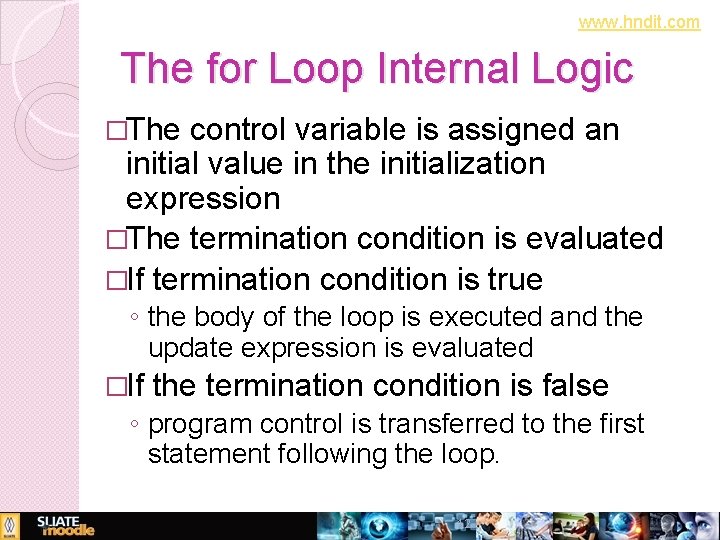 www.hndit.com

The for Loop Internal Logic

□The control variable is assigned an initial value in the initialization expression

□The termination condition is evaluated

□If termination condition is true

◦ the body of the loop is executed and the update expression is evaluated

□If the termination condition is false

◦ program control is transferred to the first statement following the loop.

SLIATE moodle